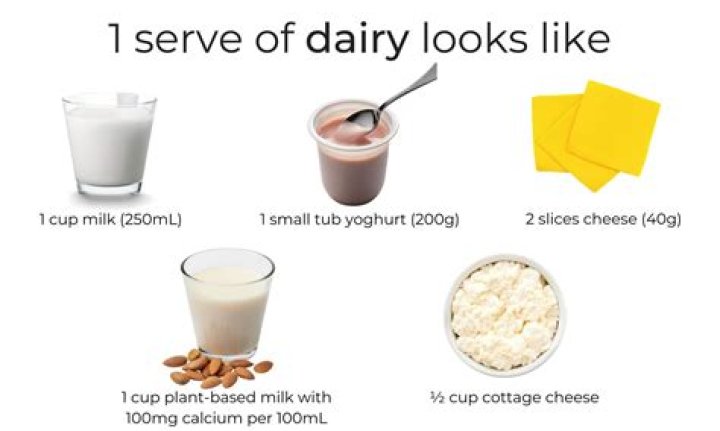 1 serve of dairy looks like

1 cup milk (250mL)

1 small tub yoghurt (200g)

2 slices cheese (40g)

1 cup plant-based milk with 100mg calcium per 100mL

½ cup cottage cheese